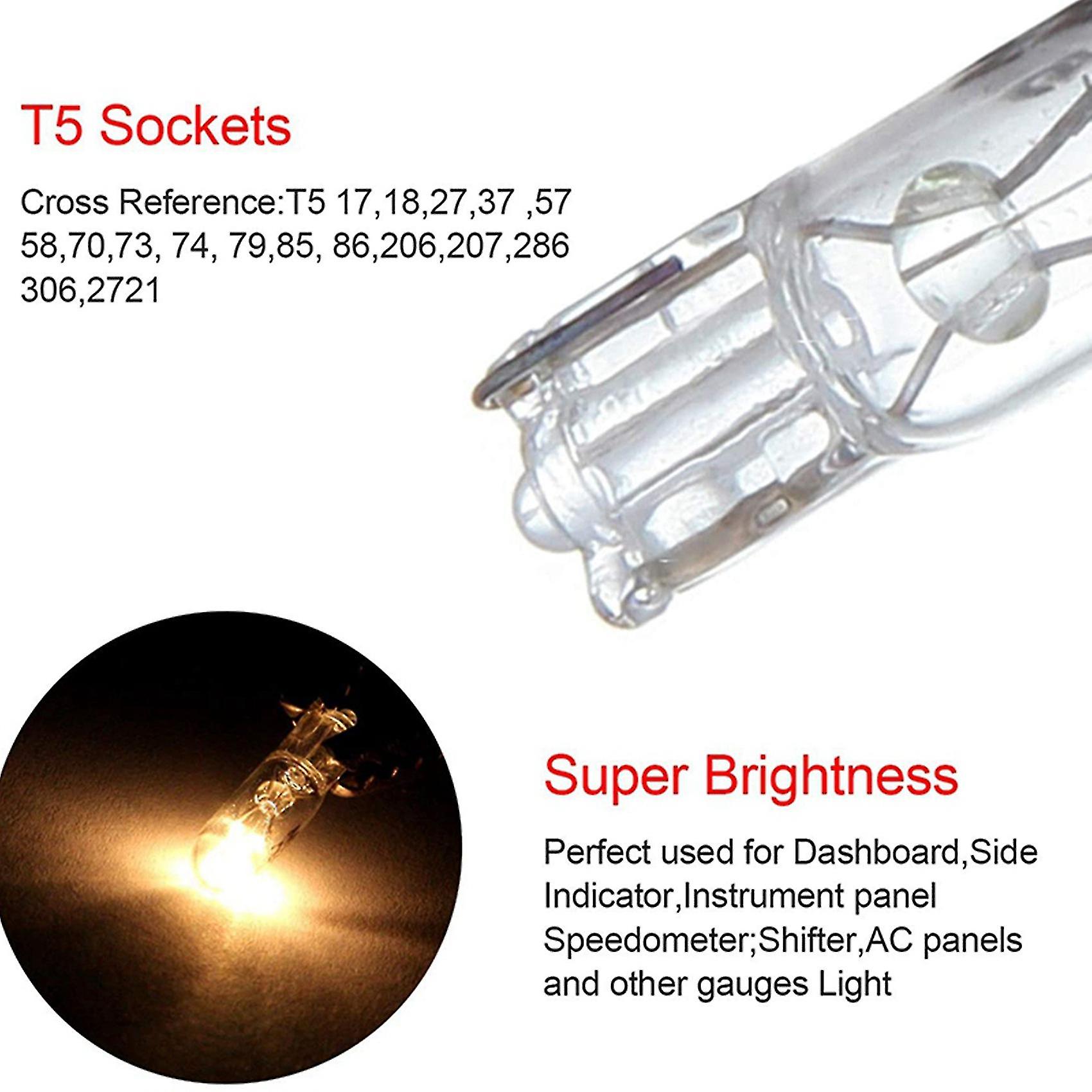 T5 Sockets

Cross Reference:T5 17,18,27,37 ,57 58,70,73, 74, 79,85, 86,206,207,286 306,2721

Super Brightness

Perfect used for Dashboard,Side Indicator,Instrument panel Speedometer;Shifter,AC panels and other gauges Light